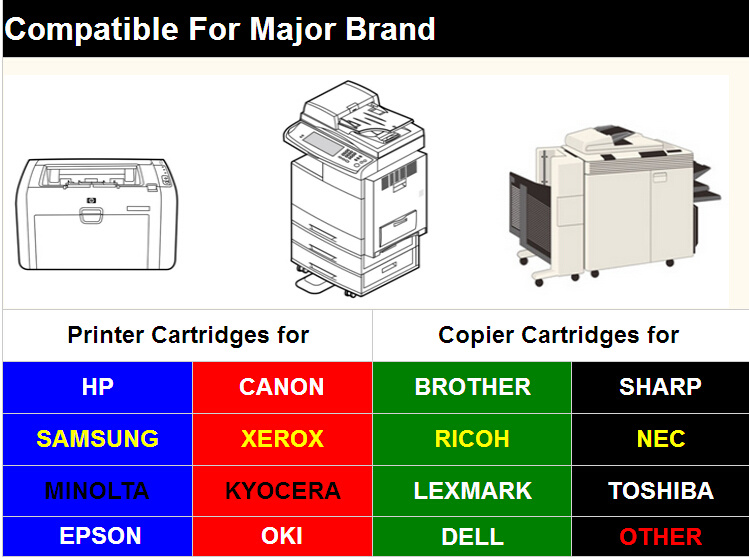 Compatible For Major Brand

| Printer Cartridges for | | Copier Cartridges for | |
|---|---|---|---|
| HP | CANON | BROTHER | SHARP |
| SAMSUNG | XEROX | RICOH | NEC |
| MINOLTA | KYOCERA | LEXMARK | TOSHIBA |
| EPSON | OKI | DELL | OTHER |